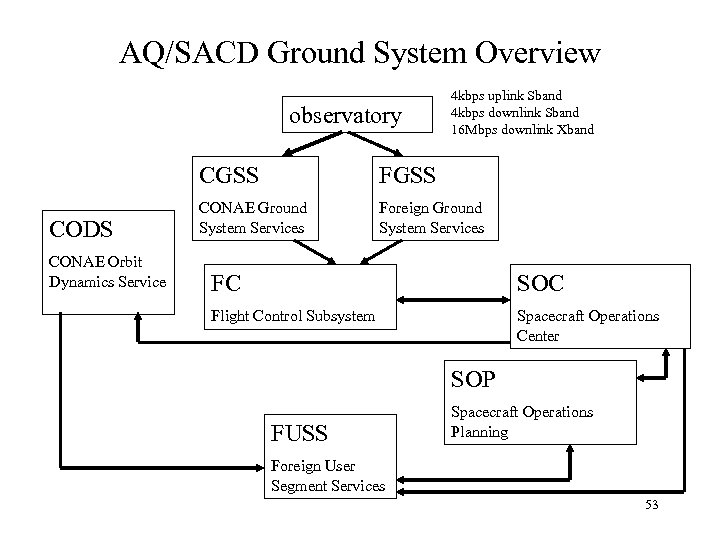 AQ/SACD Ground System Overview

observatory

4kbps uplink Sband
4kbps downlink Sband
16Mbps downlink Xband

CGSS
CONAE Ground System Services

FGSS
Foreign Ground System Services

CODS
CONAE Orbit Dynamics Service

FC
Flight Control Subsystem

SOC
Spacecraft Operations Center

SOP
Spacecraft Operations Planning

FUSS
Foreign User Segment Services

53